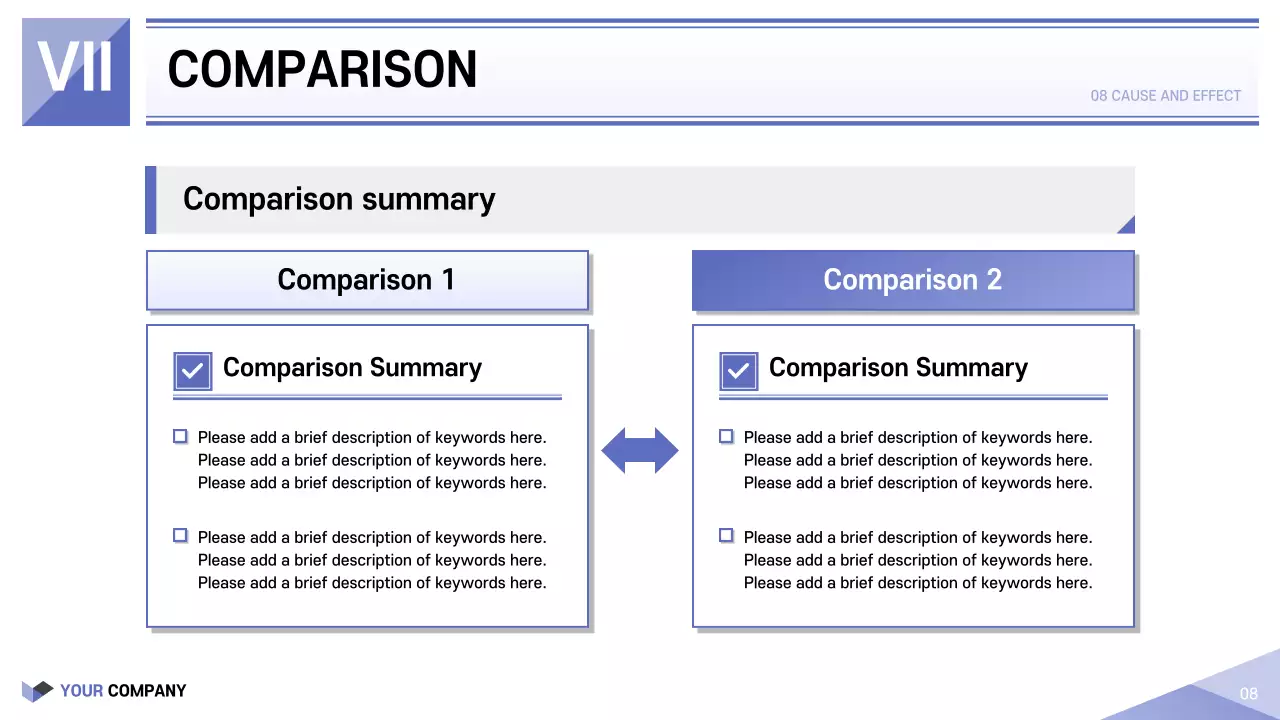 VII

COMPARISON

08 CAUSE AND EFFECT

Comparison summary

Comparison 1

Comparison Summary

Please add a brief description of keywords here. Please add a brief description of keywords here. Please add a brief description of keywords here.

Please add a brief description of keywords here. Please add a brief description of keywords here. Please add a brief description of keywords here.

Comparison 2

Comparison Summary

Please add a brief description of keywords here. Please add a brief description of keywords here. Please add a brief description of keywords here.

Please add a brief description of keywords here. Please add a brief description of keywords here. Please add a brief description of keywords here.

YOUR COMPANY

08